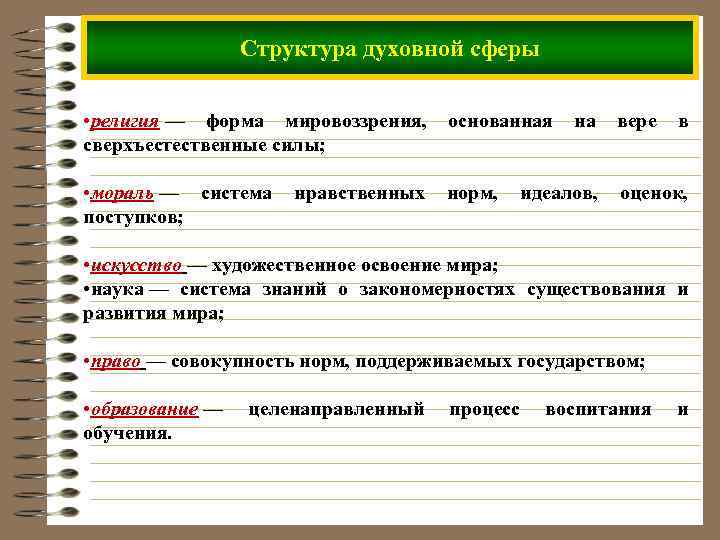 Структура духовной сферы

•религия — форма мировоззрения, основанная на вере в сверхъестественные силы;

•мораль — система нравственных норм, идеалов, оценок, поступков;

•искусство — художественное освоение мира;
•наука — система знаний о закономерностях существования и развития мира;

•право — совокупность норм, поддерживаемых государством;

•образование — целенаправленный процесс воспитания и обучения.